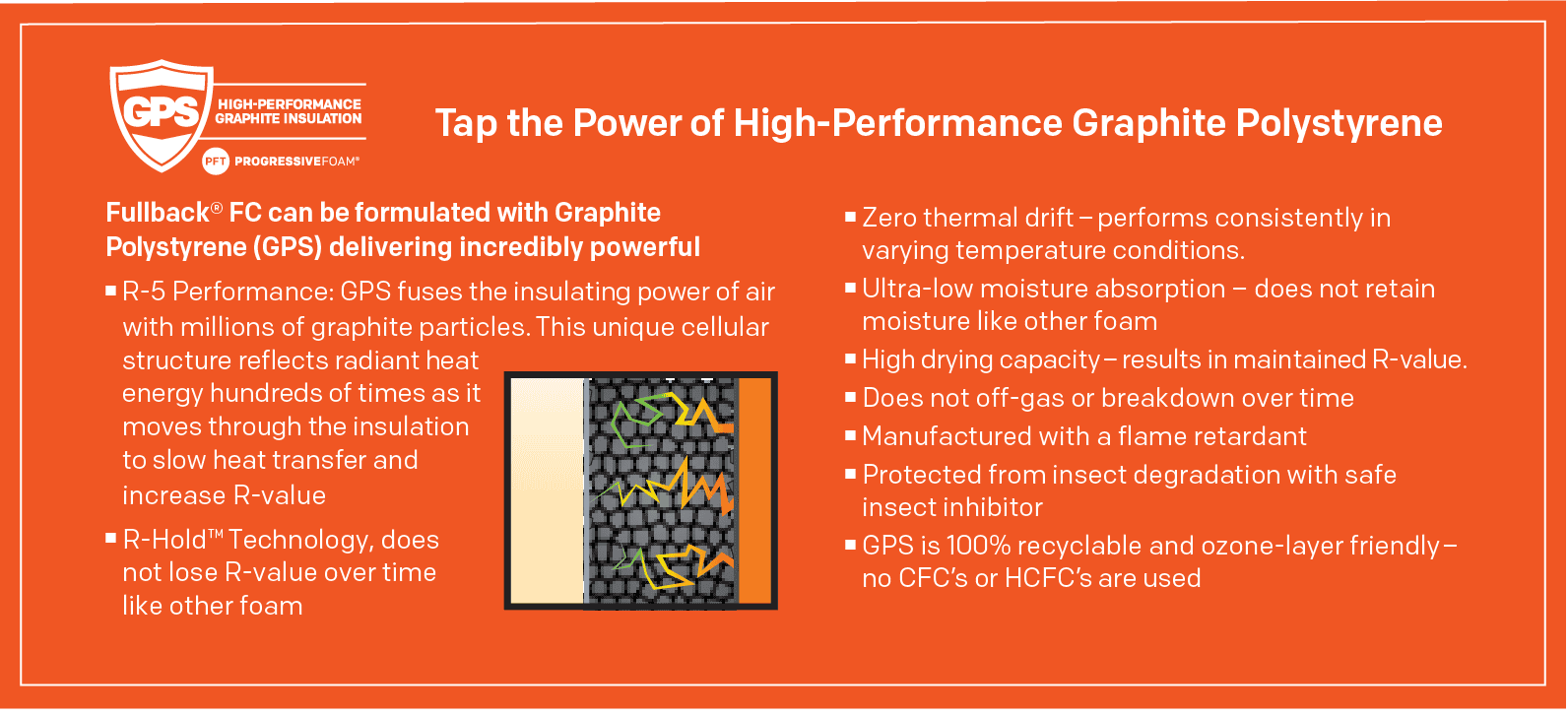 GPS
HIGH-PERFORMANCE
GRAPHITE INSULATION
PFT PROGRESSIVEFOAM®

Tap the Power of High-Performance Graphite Polystyrene

Fullback® FC can be formulated with Graphite Polystyrene (GPS) delivering incredibly powerful

• R-5 Performance: GPS fuses the insulating power of air with millions of graphite particles. This unique cellular structure reflects radiant heat energy hundreds of times as it moves through the insulation to slow heat transfer and increase R-value

• R-Hold™ Technology, does not lose R-value over time like other foam

• Zero thermal drift – performs consistently in varying temperature conditions.

• Ultra-low moisture absorption – does not retain moisture like other foam

• High drying capacity – results in maintained R-value.

• Does not off-gas or breakdown over time

• Manufactured with a flame retardant

• Protected from insect degradation with safe insect inhibitor

• GPS is 100% recyclable and ozone-layer friendly – no CFC's or HCFC's are used